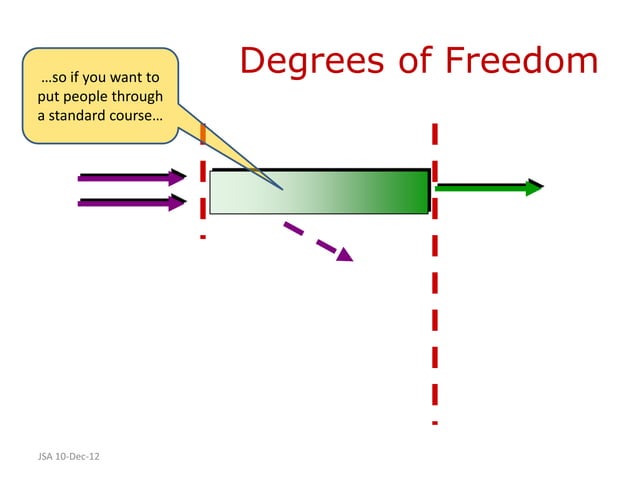 Degrees of Freedom

…so if you want to put people through a standard course…

JSA 10-Dec-12